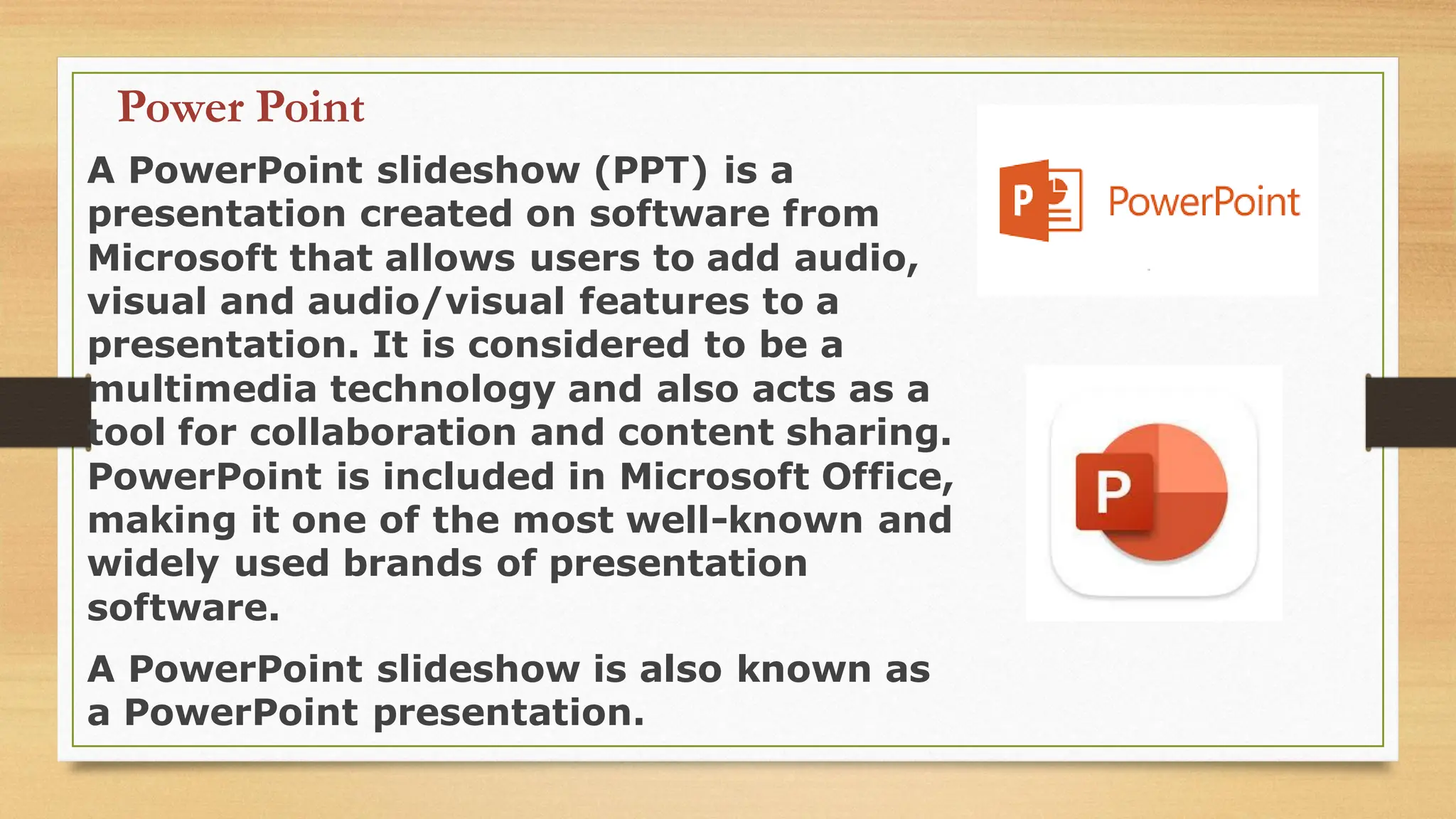 Power Point

A PowerPoint slideshow (PPT) is a presentation created on software from Microsoft that allows users to add audio, visual and audio/visual features to a presentation. It is considered to be a multimedia technology and also acts as a tool for collaboration and content sharing. PowerPoint is included in Microsoft Office, making it one of the most well-known and widely used brands of presentation software.

A PowerPoint slideshow is also known as a PowerPoint presentation.

P PowerPoint

P